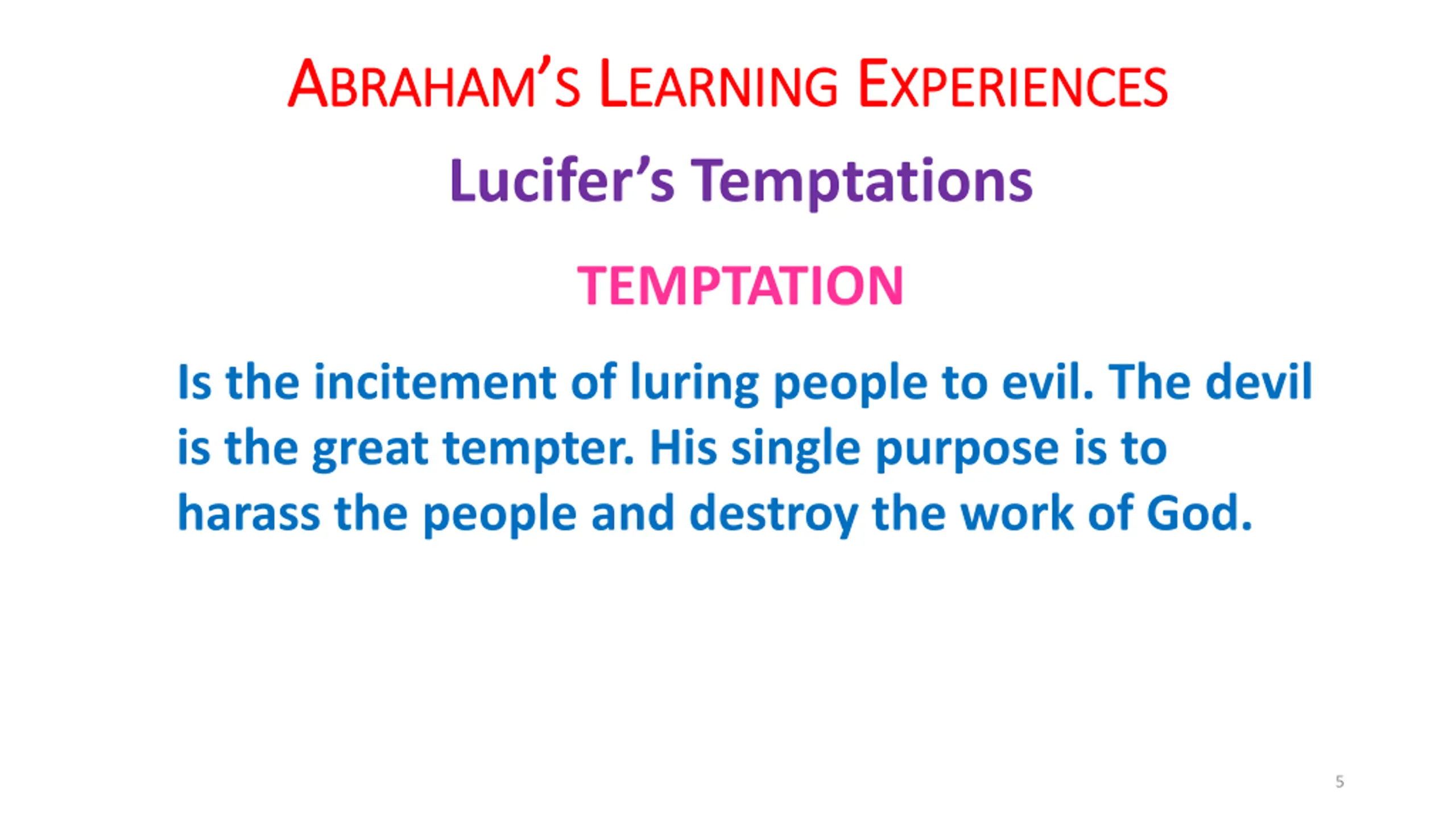 ABRAHAM'S LEARNING EXPERIENCES

Lucifer's Temptations

TEMPTATION

Is the incitement of luring people to evil. The devil is the great tempter. His single purpose is to harass the people and destroy the work of God.

5